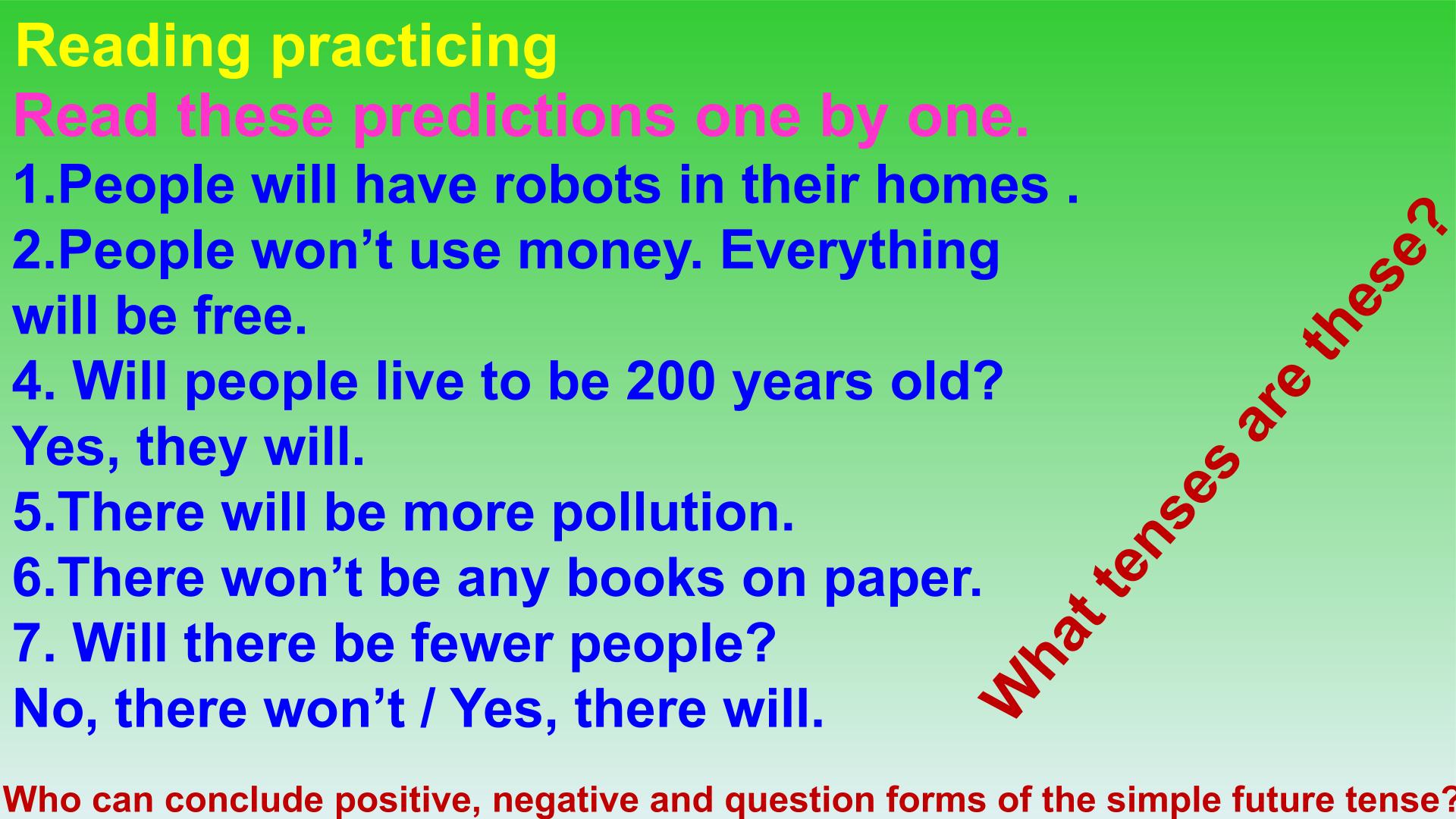 Reading practicing

Read these predictions one by one.

1.People will have robots in their homes .

2.People won’t use money. Everything will be free.

4. Will people live to be 200 years old? Yes, they will.

5.There will be more pollution.

6.There won’t be any books on paper.

7. Will there be fewer people? No, there won’t / Yes, there will.

What tenses are these?

Who can conclude positive, negative and question forms of the simple future tense?